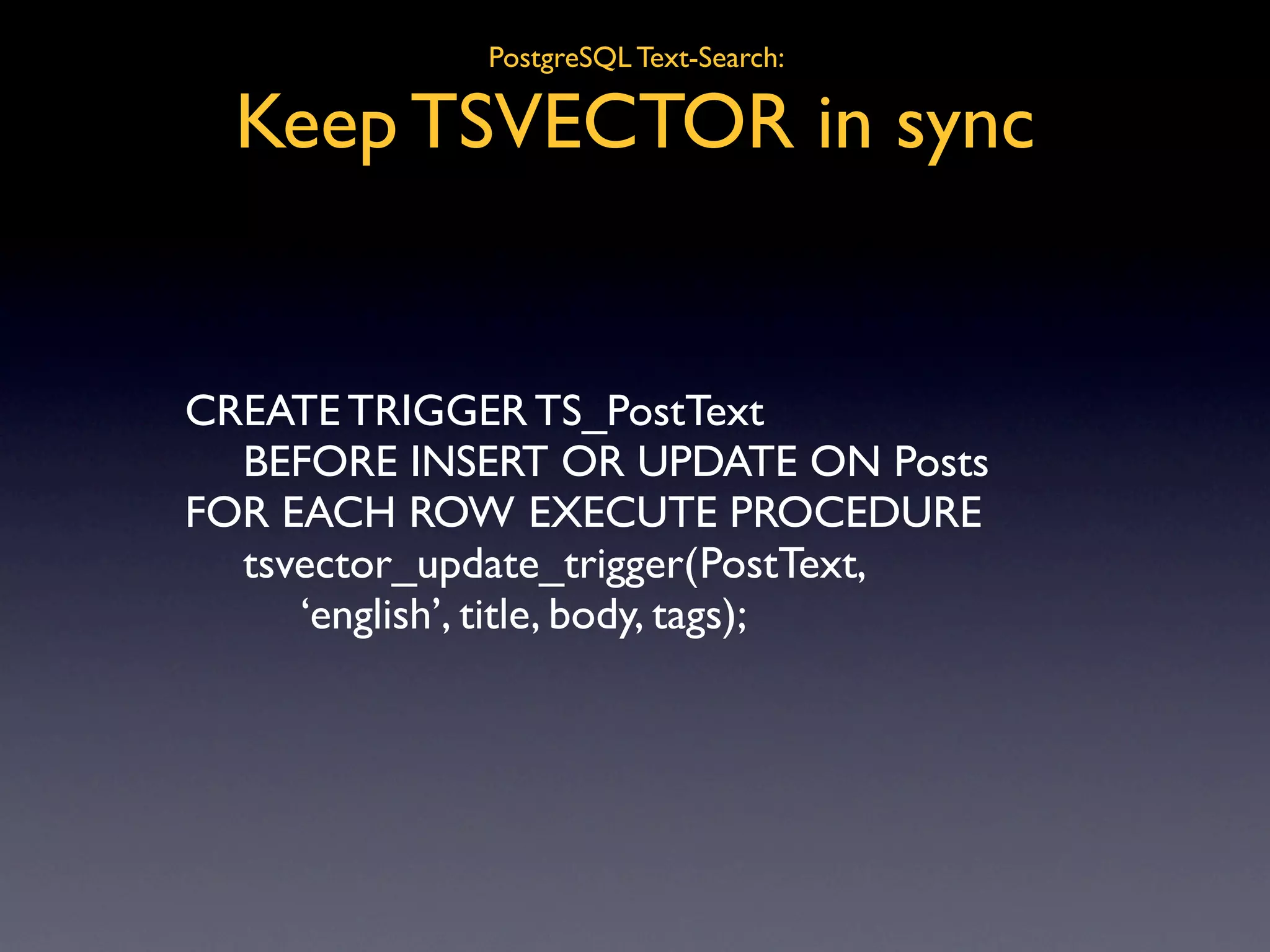 PostgreSQL Text-Search:

Keep TSVECTOR in sync

CREATE TRIGGER TS_PostText
BEFORE INSERT OR UPDATE ON Posts
FOR EACH ROW EXECUTE PROCEDURE
tsvector_update_trigger(PostText,
‘english’, title, body, tags);